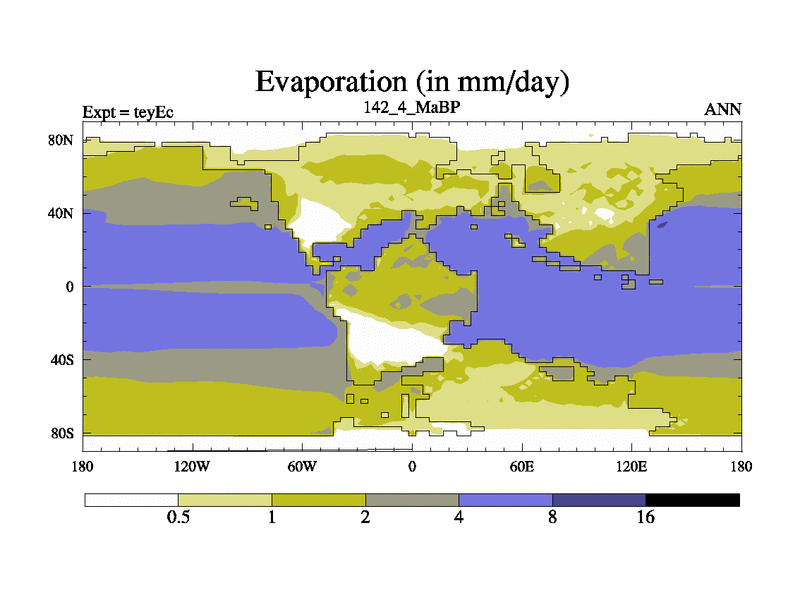 Evaporation (in mm/day)

Expt = teyEc
142_4_MaBP
ANN

80N
40N
0
40S
80S

180
120W
60W
0
60E
120E
180

0.5
1
2
4
8
16